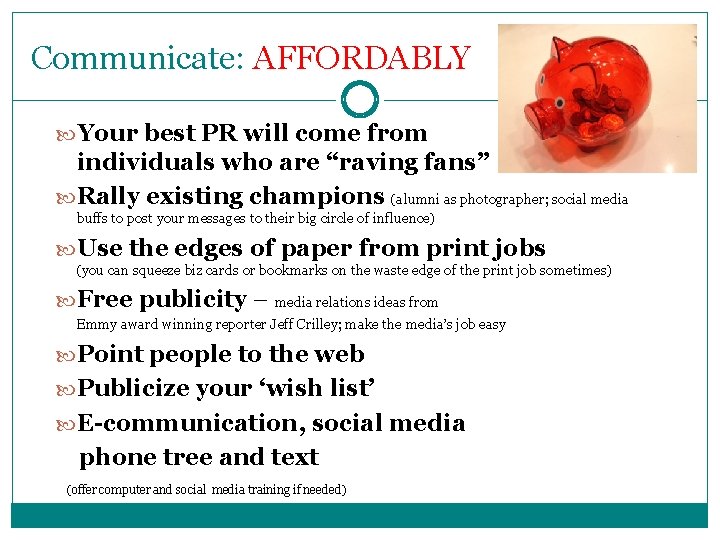 Communicate: AFFORDABLY

Your best PR will come from individuals who are “raving fans”

Rally existing champions (alumni as photographer; social media buffs to post your messages to their big circle of influence)

Use the edges of paper from print jobs (you can squeeze biz cards or bookmarks on the waste edge of the print job sometimes)

Free publicity – media relations ideas from Emmy award winning reporter Jeff Crilley; make the media’s job easy

Point people to the web

Publicize your ‘wish list’

E-communication, social media phone tree and text

(offer computer and social media training if needed)